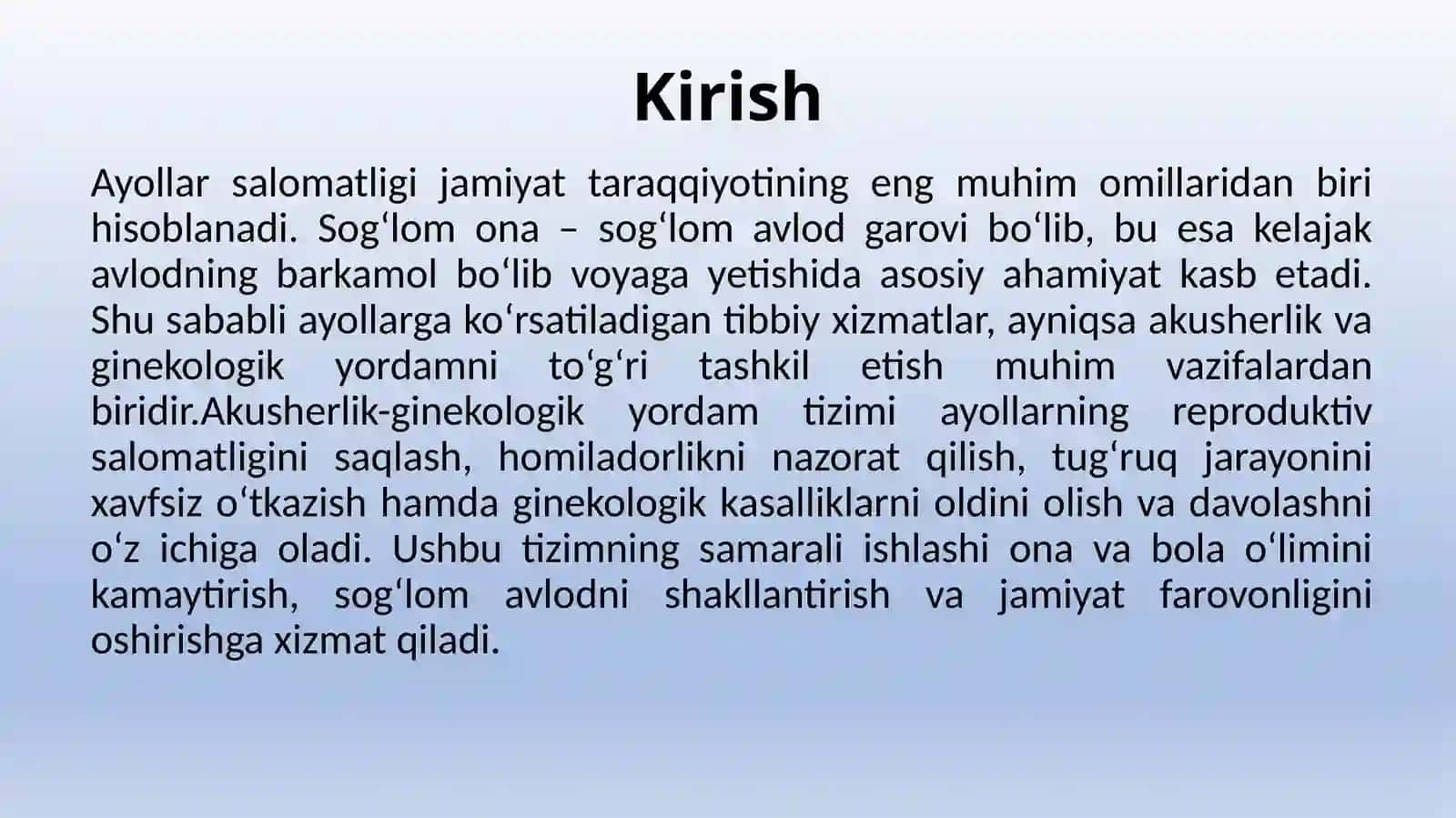 Kirish

Ayollar salomatligi jamiyat taraqqiyotining eng muhim omillaridan biri hisoblanadi. Sogʻlom ona – sogʻlom avlod garovi boʻlib, bu esa kelajak avlodning barkamol boʻlib voyaga yetishida asosiy ahamiyat kasb etadi. Shu sababli ayollarga koʻrsatiladigan tibbiy xizmatlar, ayniqsa akusherlik va ginekologik yordamni toʻgʻri tashkil etish muhim vazifalardan biridir.Akusherlik-ginekologik yordam tizimi ayollarning reproduktiv salomatligini saqlash, homiladorlikni nazorat qilish, tugʻruq jarayonini xavfsiz oʻtkazish hamda ginekologik kasalliklarni oldini olish va davolashni oʻz ichiga oladi. Ushbu tizimning samarali ishlashi ona va bola oʻlimini kamaytirish, sogʻlom avlodni shakllantirish va jamiyat farovonligini oshirishga xizmat qiladi.